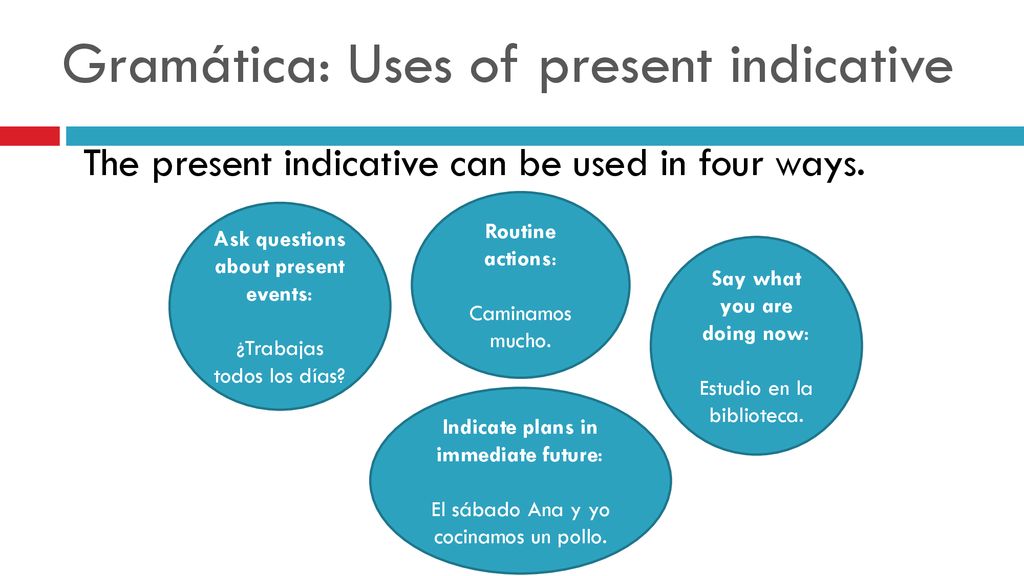 Gramática: Uses of present indicative

The present indicative can be used in four ways.

Ask questions about present events:

¿Trabajas todos los días?

Routine actions:

Caminamos mucho.

Say what you are doing now:

Estudio en la biblioteca.

Indicate plans in immediate future:

El sábado Ana y yo cocinamos un pollo.